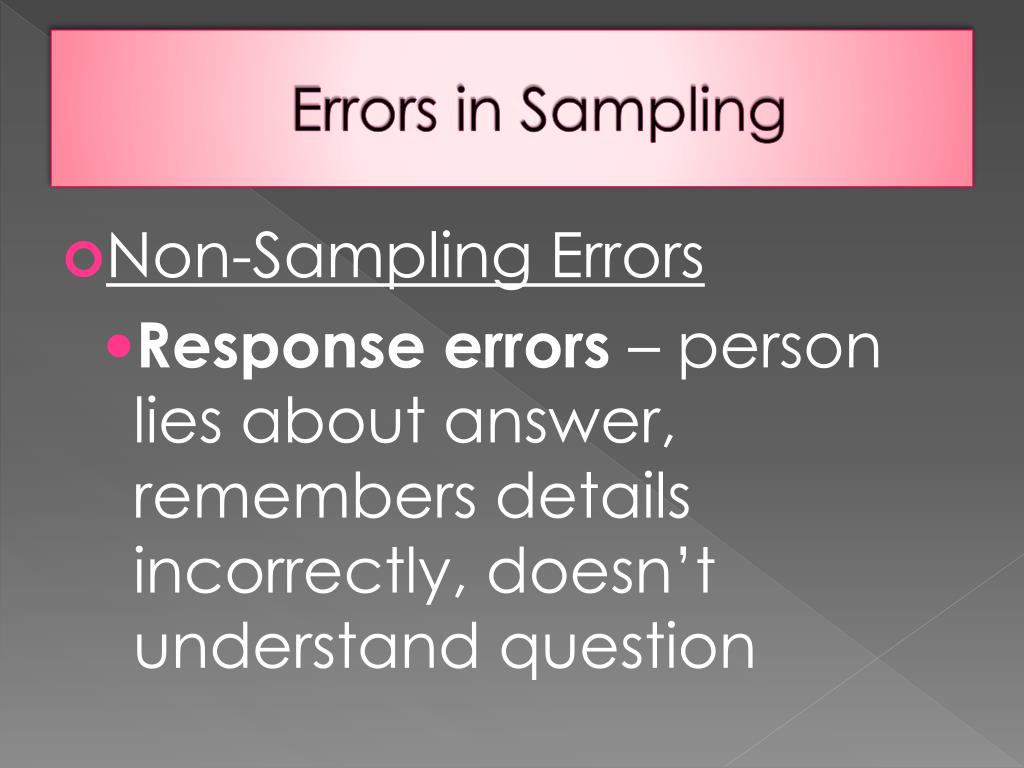 Errors in Sampling

Non-Sampling Errors

Response errors – person lies about answer, remembers details incorrectly, doesn’t understand question